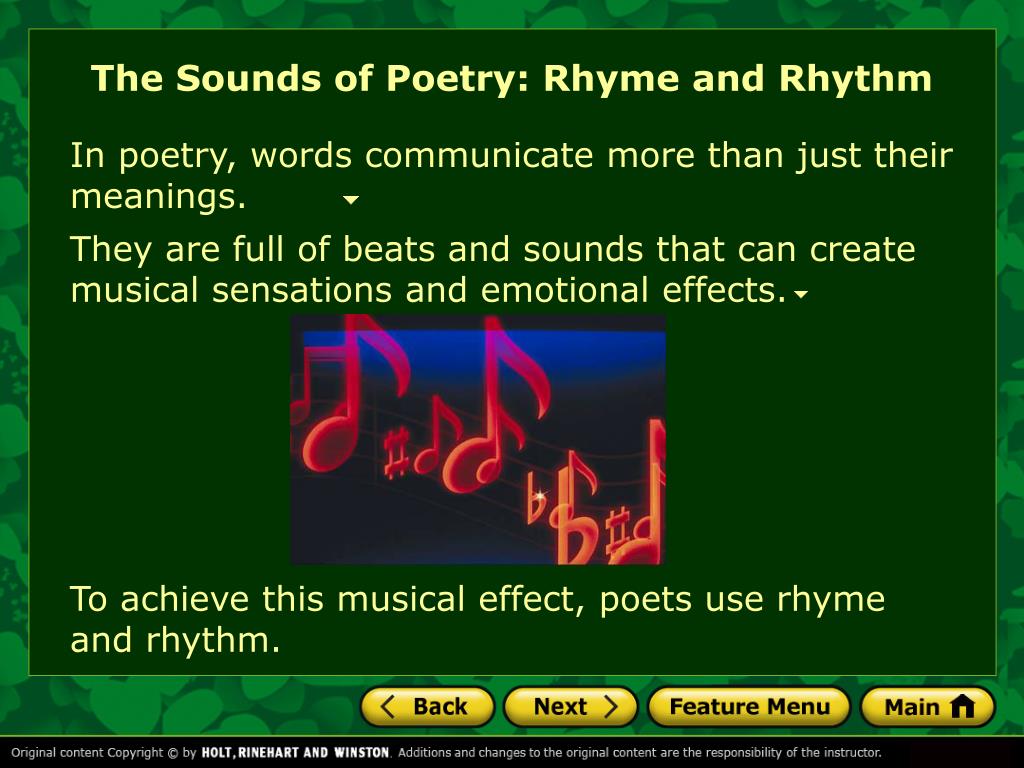 The Sounds of Poetry: Rhyme and Rhythm

In poetry, words communicate more than just their meanings.

They are full of beats and sounds that can create musical sensations and emotional effects.

To achieve this musical effect, poets use rhyme and rhythm.

Back

Next

Feature Menu

Main

Original content Copyright © by HOLT, RINEHART AND WINSTON. Additions and changes to the original content are the responsibility of the instructor.